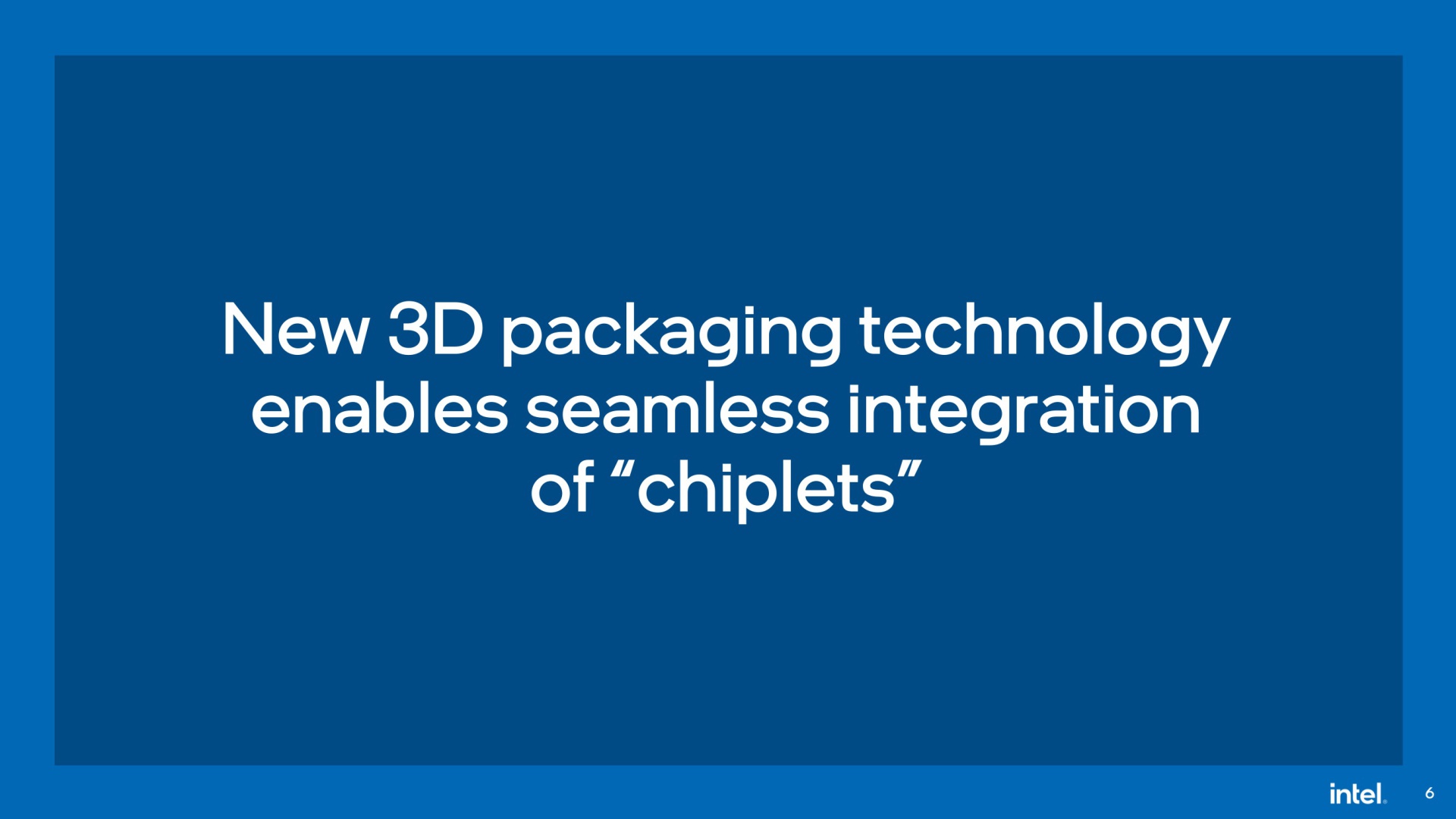 New 3D packaging technology enables seamless integration of “chiplets”

intel. 6